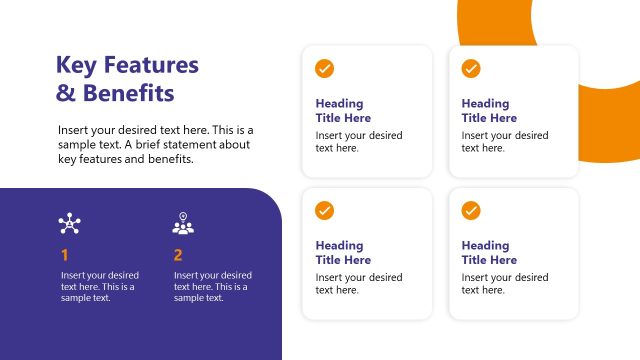 Key Features & Benefits

Insert your desired text here. This is a sample text. A brief statement about key features and benefits.

1

Insert your desired text here. This is a sample text.

2

Insert your desired text here. This is a sample text.

Heading Title Here

Insert your desired text here.

Heading Title Here

Insert your desired text here.

Heading Title Here

Insert your desired text here.

Heading Title Here

Insert your desired text here.